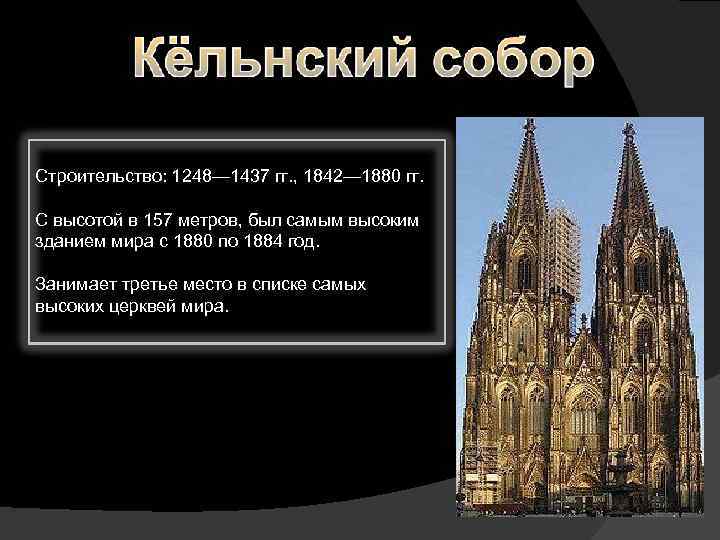 Кёльнский собор

Строительство: 1248—1437 гг., 1842—1880 гг.

С высотой в 157 метров, был самым высоким зданием мира с 1880 по 1884 год.

Занимает третье место в списке самых высоких церквей мира.